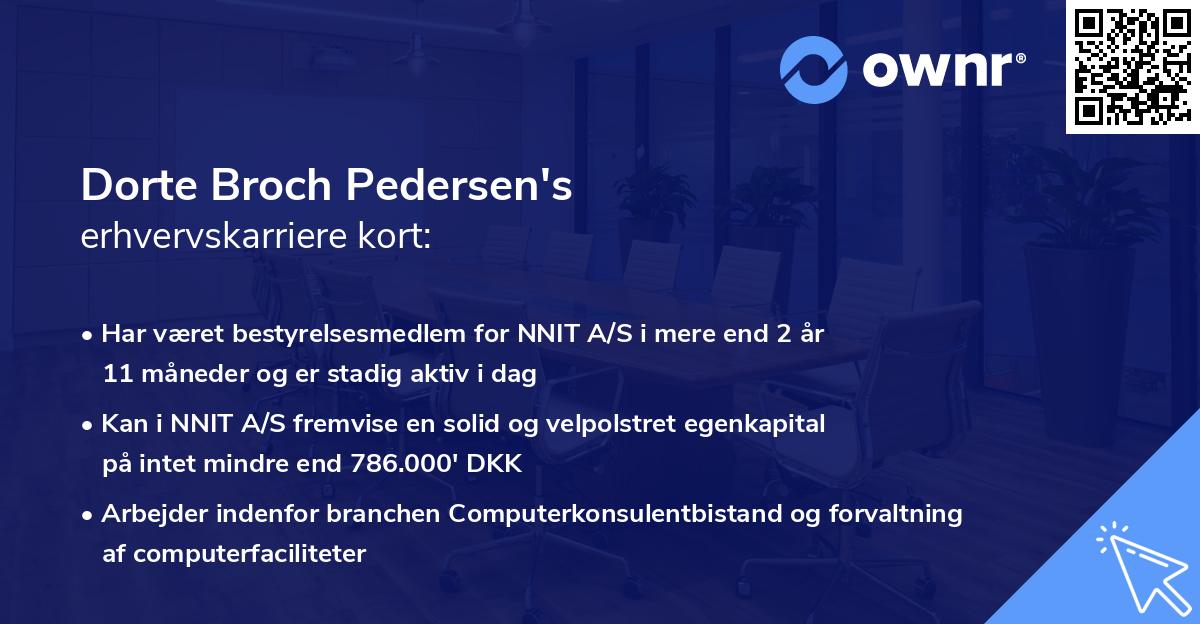 ownr®

Dorte Broch Pedersen's
erhvervskarriere kort:

• Har været bestyrelsesmedlem for NNIT A/S i mere end 2 år 11 måneder og er stadig aktiv i dag

• Kan i NNIT A/S fremvise en solid og velpolstret egenkapital på intet mindre end 786.000' DKK

• Arbejder indenfor branchen Computerkonsulentbistand og forvaltning af computerfaciliteter